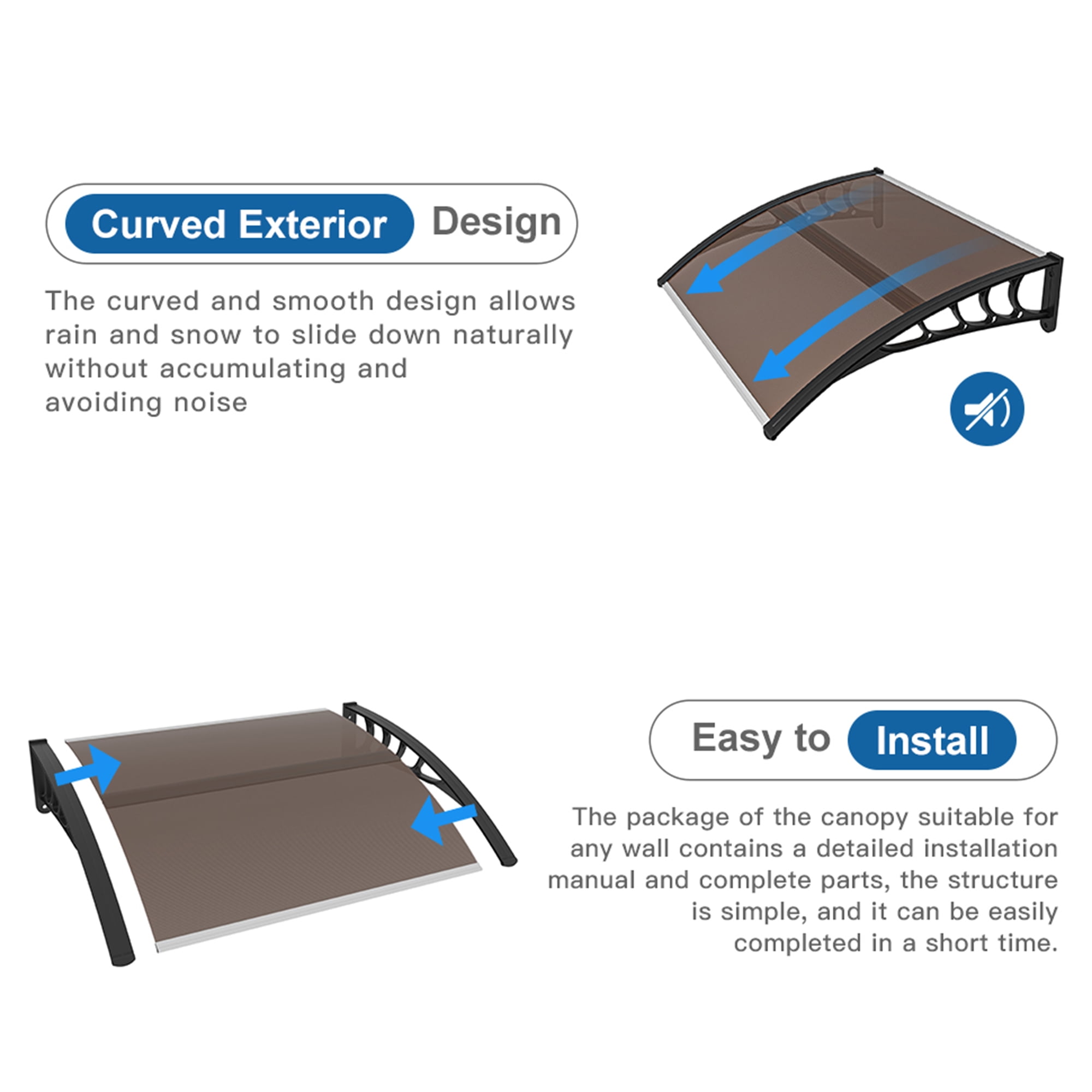 Curved Exterior Design

The curved and smooth design allows rain and snow to slide down naturally without accumulating and avoiding noise

Easy to Install

The package of the canopy suitable for any wall contains a detailed installation manual and complete parts, the structure is simple, and it can be easily completed in a short time.